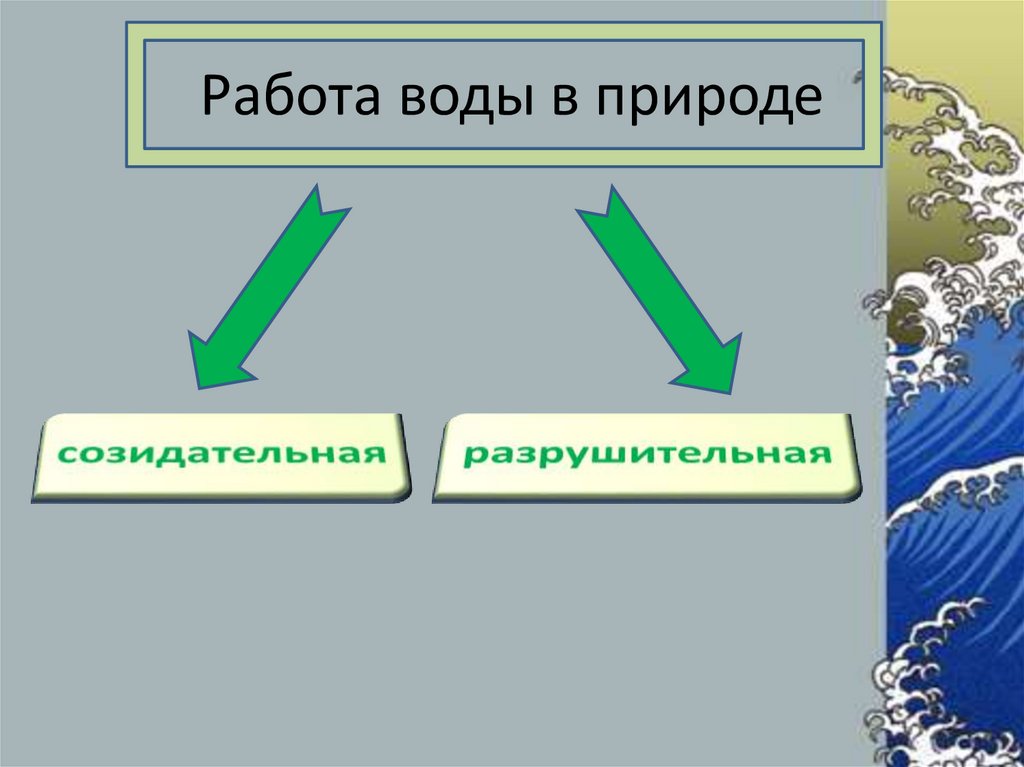 Работа воды в природе

созидательная

разрушительная